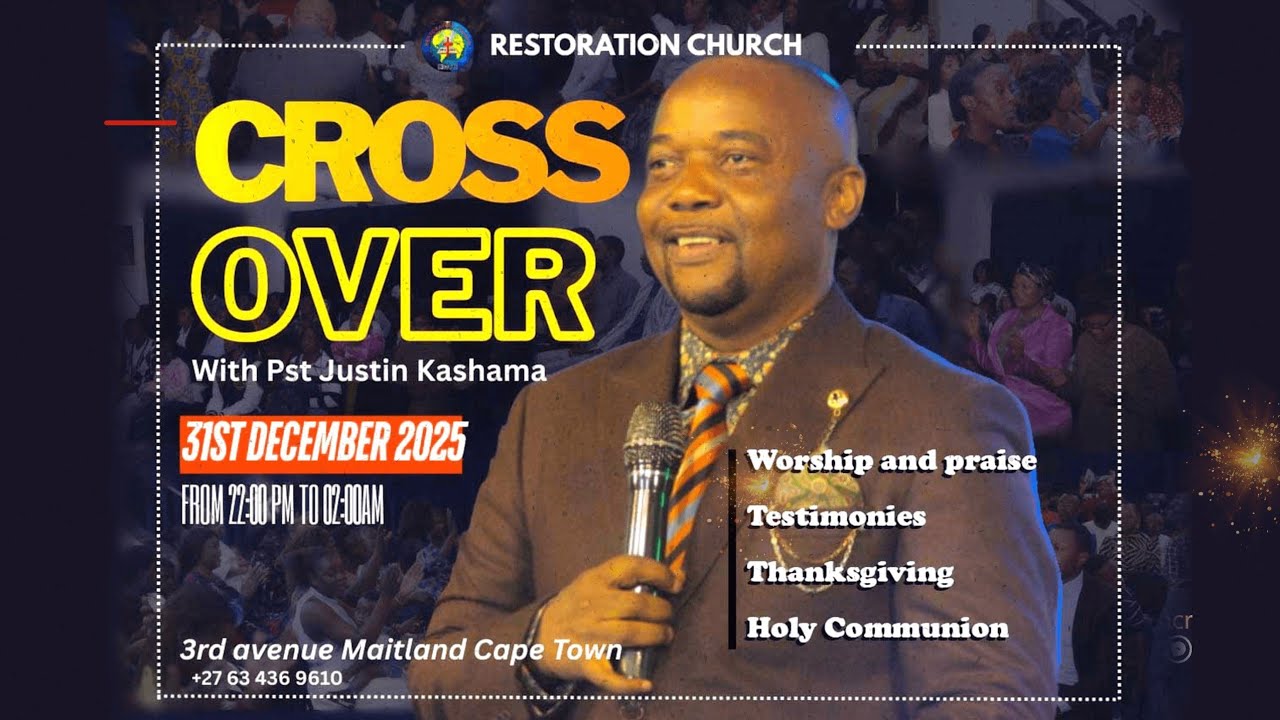 RESTORATION CHURCH

CROSS OVER

With Pst Justin Kashama

31ST DECEMBER 2025

FROM 22:00 PM TO 02:00AM

Worship and praise

Testimonies

Thanksgiving

Holy Communion

3rd avenue Maitland Cape Town
+27 63 436 9610